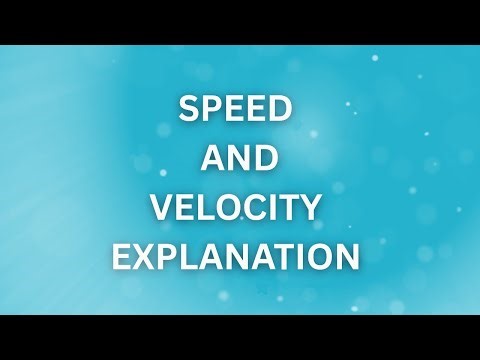 SPEED
AND
VELOCITY
EXPLANATION